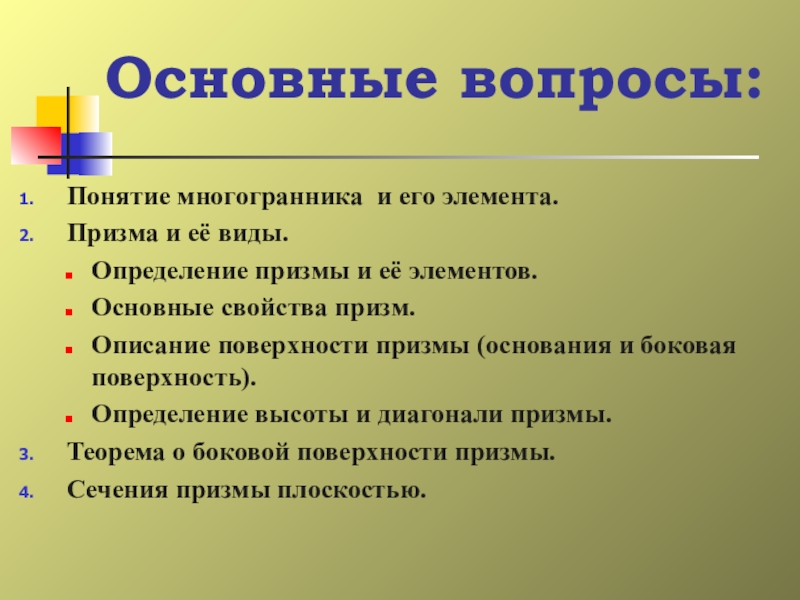 Основные вопросы:

1. Понятие многогранника и его элемента.
2. Призма и её виды.
   - Определение призмы и её элементов.
   - Основные свойства призм.
   - Описание поверхности призмы (основания и боковая поверхность).
   - Определение высоты и диагонали призмы.
3. Теорема о боковой поверхности призмы.
4. Сечения призмы плоскостью.